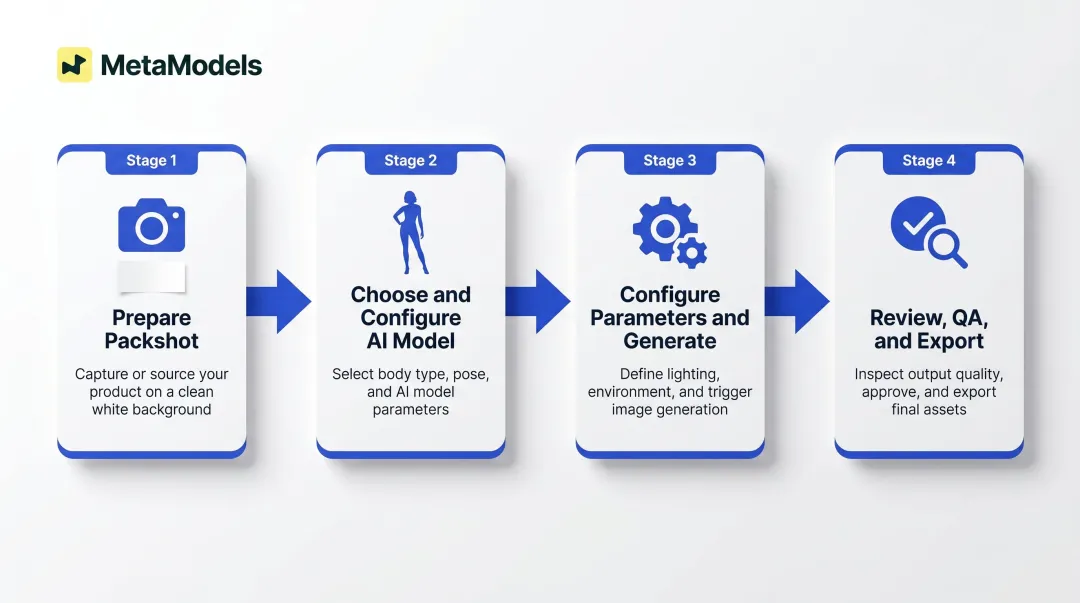 MetaModels

Stage 1

Prepare Packshot

Capture or source your product on a clean white background

Stage 2

Choose and Configure AI Model

Select body type, pose, and AI model parameters

Stage 3

Configure Parameters and Generate

Define lighting, environment, and trigger image generation

Stage 4

Review, QA, and Export

Inspect output quality, approve, and export final assets